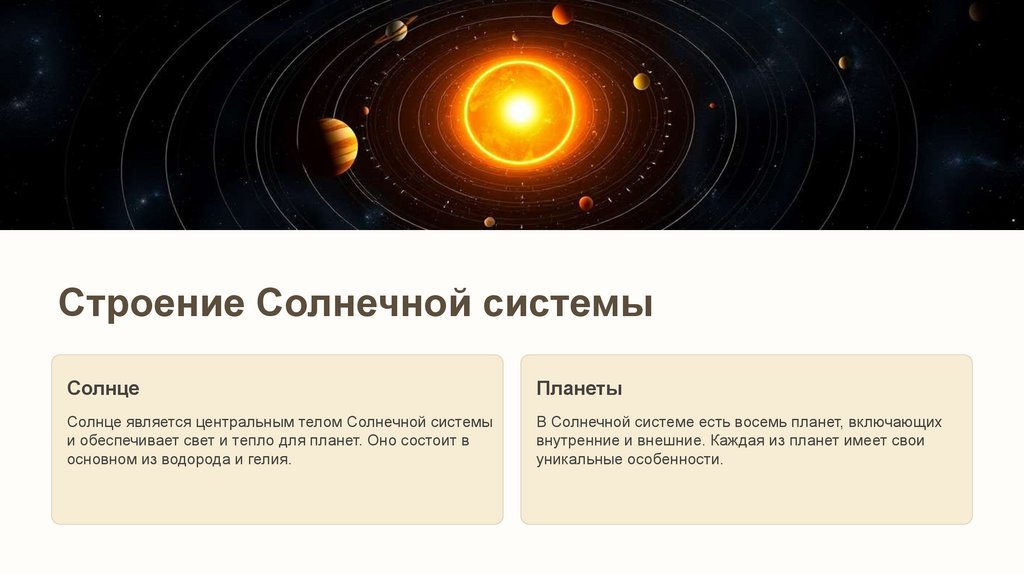 Строение Солнечной системы

Солнце

Солнце является центральным телом Солнечной системы и обеспечивает свет и тепло для планет. Оно состоит в основном из водорода и гелия.

Планеты

В Солнечной системе есть восемь планет, включающих внутренние и внешние. Каждая из планет имеет свои уникальные особенности.